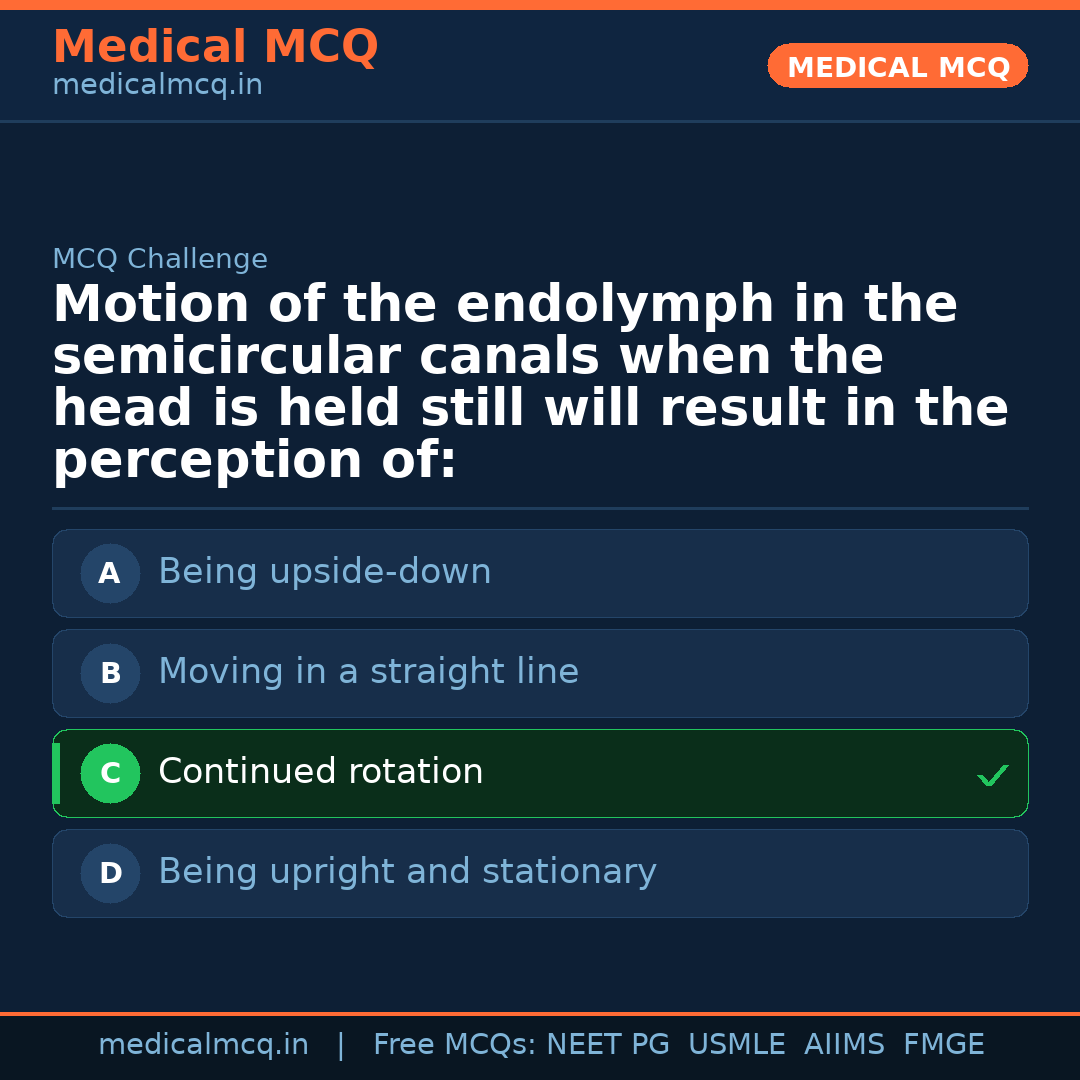 Medical MCQ
medicalmcq.in

MEDICAL MCQ

MCQ Challenge

Motion of the endolymph in the semicircular canals when the head is held still will result in the perception of:

A Being upside-down

B Moving in a straight line

C Continued rotation ✓

D Being upright and stationary

medicalmcq.in | Free MCQs: NEET PG USMLE AIIMS FMGE